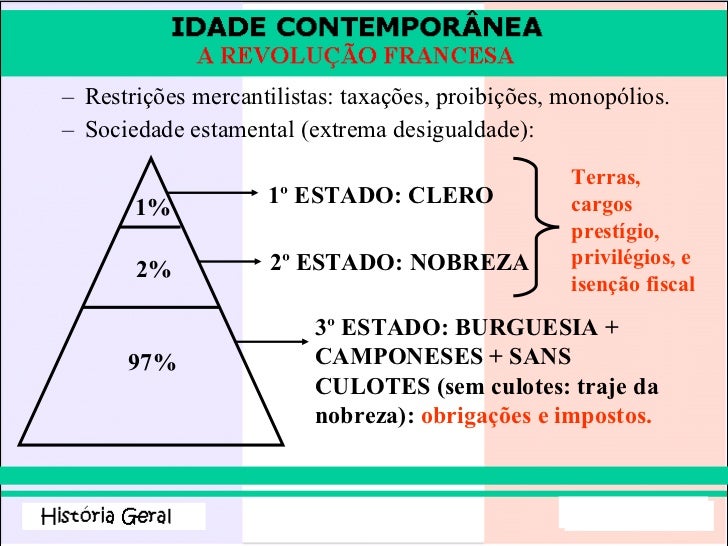 IDADE CONTEMPORÂNEA
A REVOLUÇÃO FRANCESA

– Restrições mercantilistas: taxações, proibições, monopólios.
– Sociedade estamental (extrema desigualdade):

1%
2%
97%

1º ESTADO: CLERO
2º ESTADO: NOBREZA

Terras, cargos prestígio, privilégios, e isenção fiscal

3º ESTADO: BURGUESIA + CAMPONESES + SANS CULOTES (sem culotes: traje da nobreza): obrigações e impostos.

História Geral